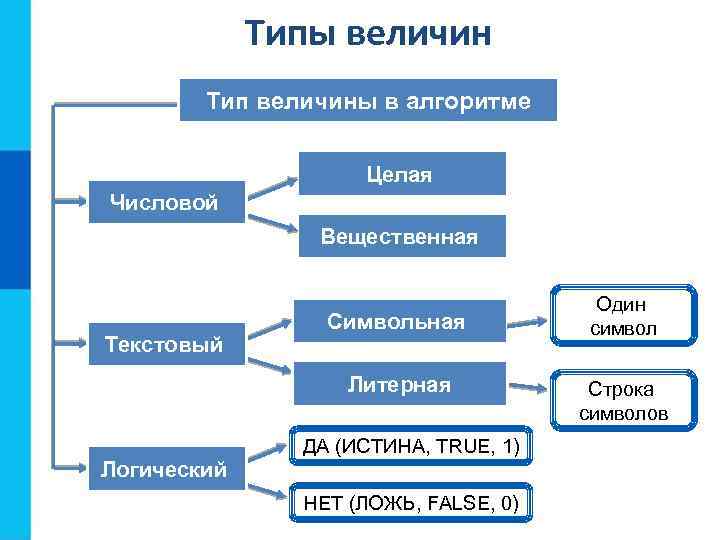 Типы величин

Тип величины в алгоритме

Числовой

Целая

Вещественная

Текстовый

Символьная

Один символ

Литерная

Строка символов

Логический

ДА (ИСТИНА, TRUE, 1)

НЕТ (ЛОЖЬ, FALSE, 0)